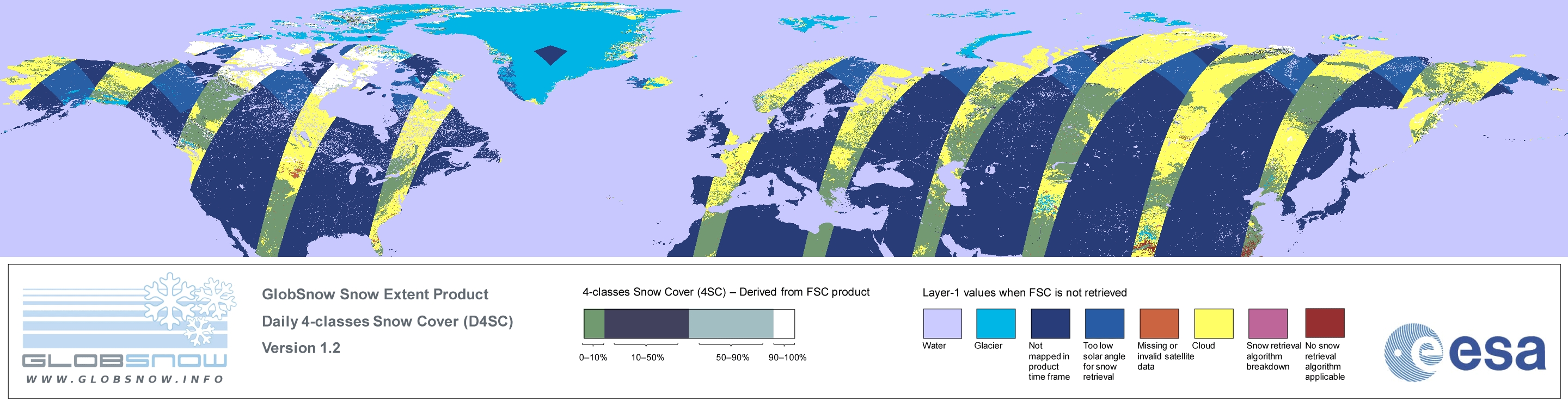 GLOBSNOW
WWW.GLOBSNOW.INFO

GlobSnow Snow Extent Product
Daily 4-classes Snow Cover (D4SC)
Version 1.2

4-classes Snow Cover (4SC) – Derived from FSC product

0–10%
10–50%
50–90%
90–100%

Layer-1 values when FSC is not retrieved

Water
Glacier
Not mapped in product time frame
Too low solar angle for snow retrieval
Missing or invalid satellite data
Cloud
Snow retrieval algorithm breakdown
No snow retrieval algorithm applicable

esa